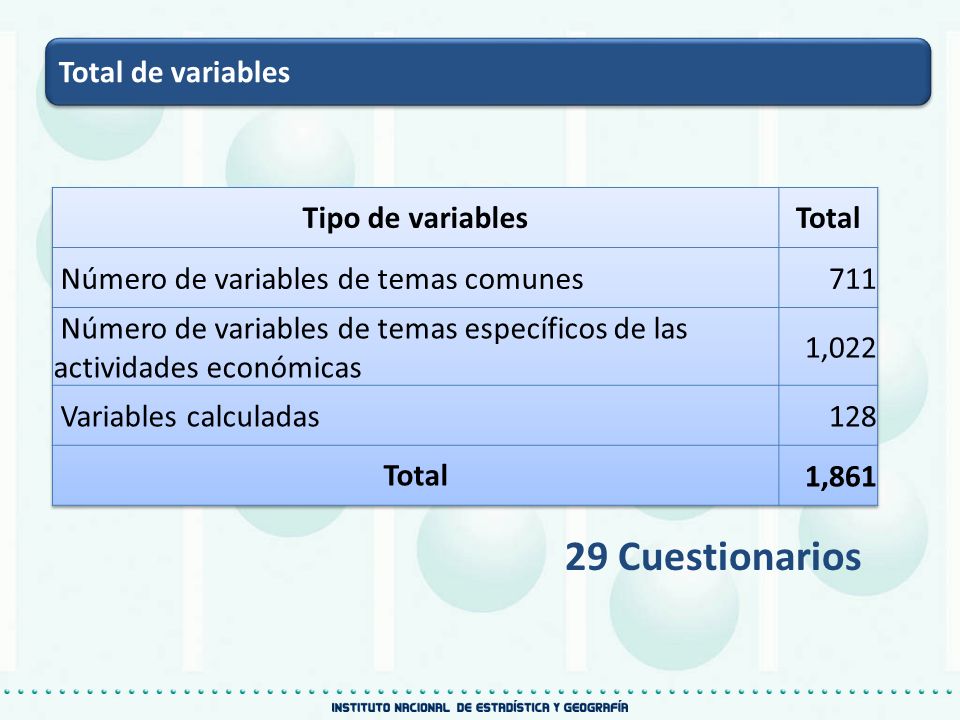 Total de variables

| Tipo de variables | Total |
|---|---|
| Número de variables de temas comunes | 711 |
| Número de variables de temas específicos de las actividades económicas | 1,022 |
| Variables calculadas | 128 |
| Total | 1,861 |

29 Cuestionarios

INSTITUTO NACIONAL DE ESTADÍSTICA Y GEOGRAFÍA